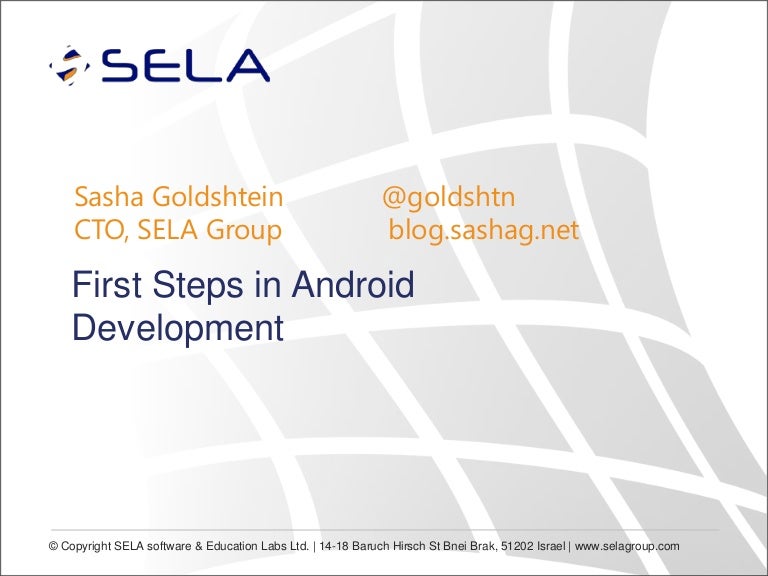 SELA

Sasha Goldshtein
CTO, SELA Group

@goldshtn
blog.sashag.net

First Steps in Android Development

© Copyright SELA software & Education Labs Ltd. | 14-18 Baruch Hirsch St Bnei Brak, 51202 Israel | www.selagroup.com